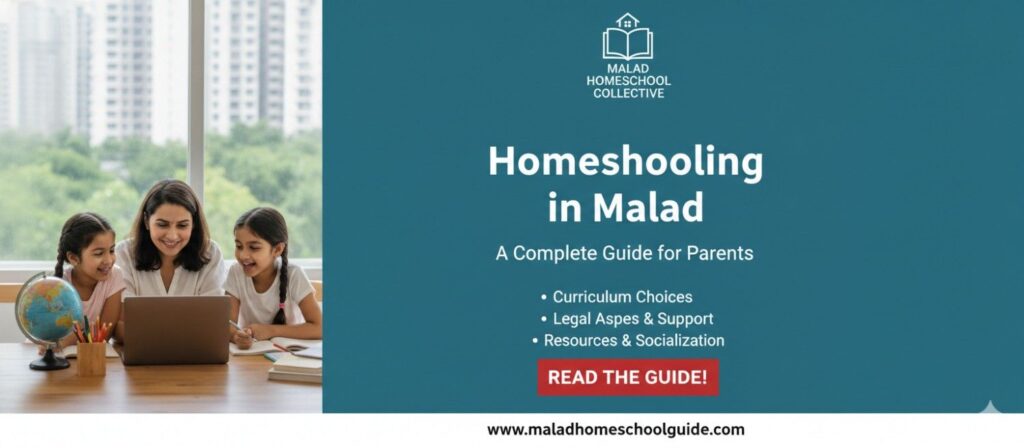 MALAD HOMESCHOOL COLLECTIVE

Homeshooling in Malad

A Complete Guide for Parents

• Curriculum Choices
• Legal Aspes & Support
• Resources & Socialization

READ THE GUIDE!

www.maladhomeschoolguide.com